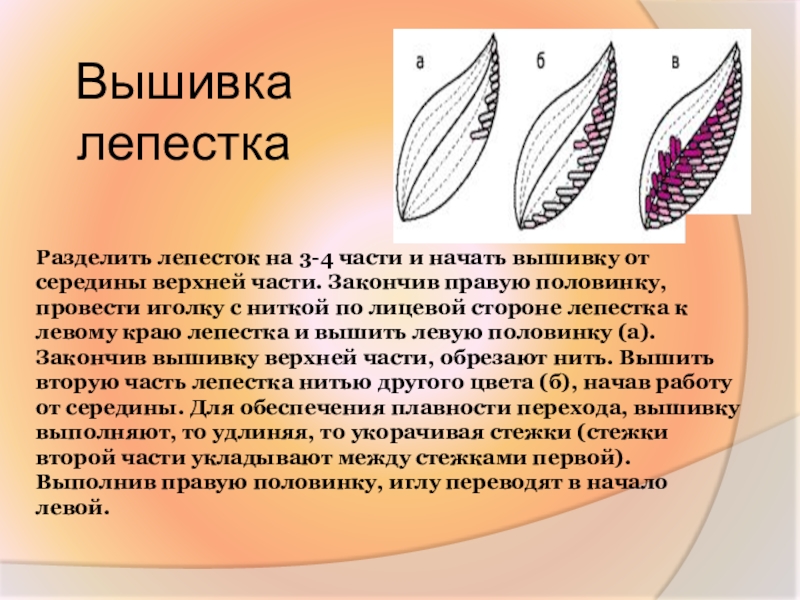 Вышивка лепестка

а

б

в

Разделить лепесток на 3-4 части и начать вышивку от середины верхней части. Закончив правую половинку, провести иголку с ниткой по лицевой стороне лепестка к левому краю лепестка и вышить левую половинку (а). Закончив вышивку верхней части, обрезают нить. Вышить вторую часть лепестка нитью другого цвета (б), начав работу от середины. Для обеспечения плавности перехода, вышивку выполняют, то удлиняя, то укорачивая стежки (стежки второй части укладывают между стежками первой). Выполнив правую половинку, иглу переводят в начало левой.